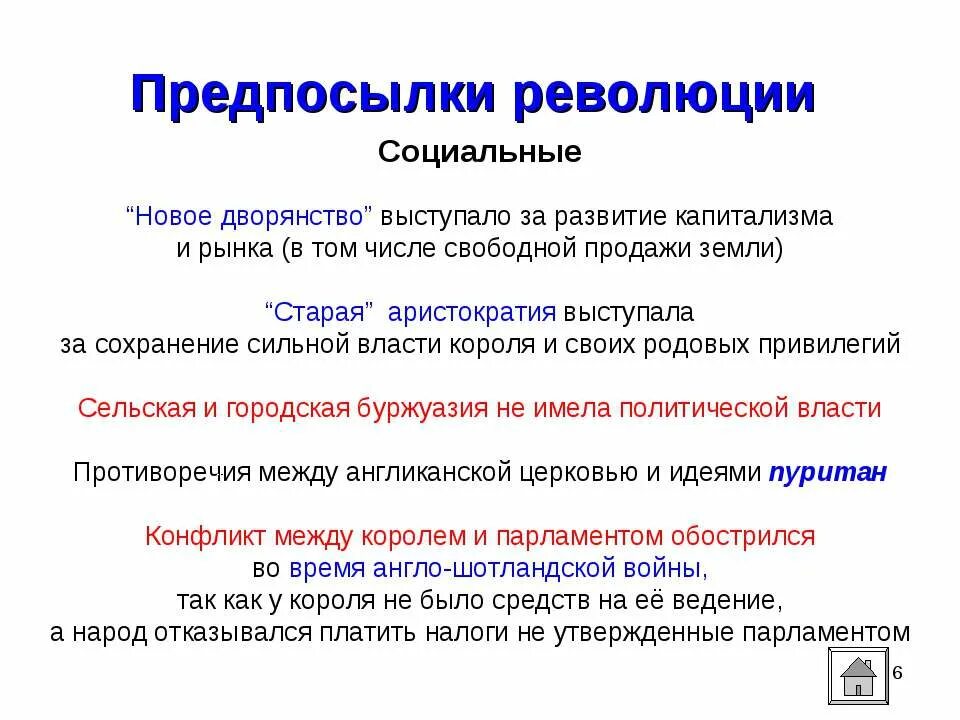 Предпосылки революции

Социальные

“Новое дворянство” выступало за развитие капитализма и рынка (в том числе свободной продажи земли)

“Старая” аристократия выступала за сохранение сильной власти короля и своих родовых привилегий

Сельская и городская буржуазия не имела политической власти

Противоречия между англиканской церковью и идеями пуритан

Конфликт между королем и парламентом обострился во время англо-шотландской войны, так как у короля не было средств на её ведение, а народ отказывался платить налоги не утвержденные парламентом

6